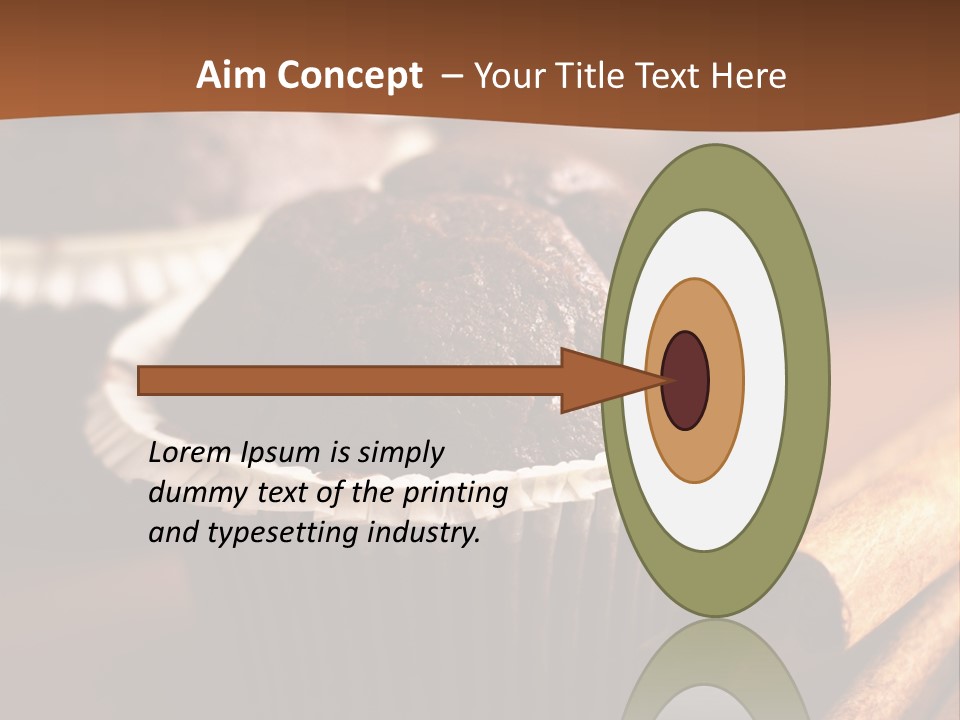 Aim Concept – Your Title Text Here

Lorem Ipsum is simply dummy text of the printing and typesetting industry.